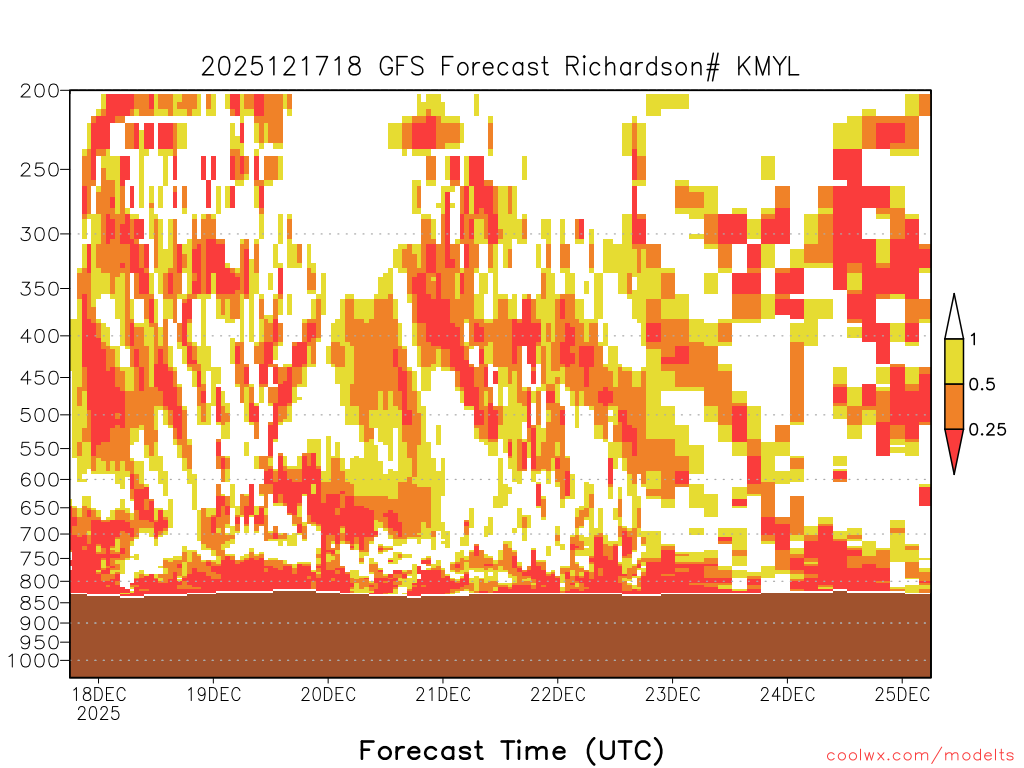 2025121718 GFS Forecast Richardson# KMYL

200
250
300
350
400
450
500
550
600
650
700
750
800
850
900
950
1000

1
0.5
0.25

18DEC 2025
19DEC
20DEC
21DEC
22DEC
23DEC
24DEC
25DEC

Forecast Time (UTC)

coolwx.com/modelts